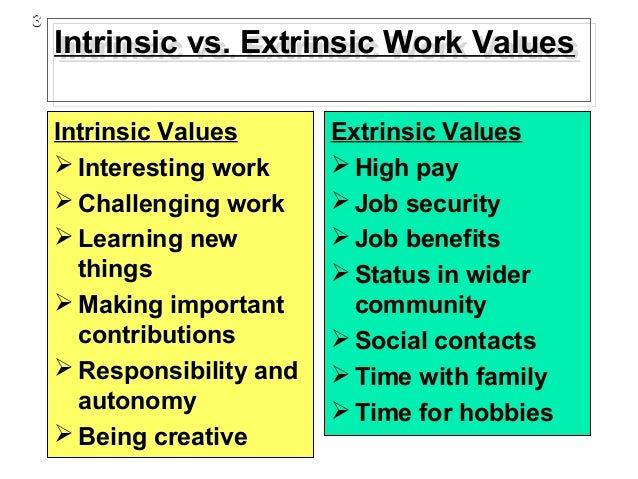 3

Intrinsic vs. Extrinsic Work Values

Intrinsic Values
➢ Interesting work
➢ Challenging work
➢ Learning new things
➢ Making important contributions
➢ Responsibility and autonomy
➢ Being creative

Extrinsic Values
➢ High pay
➢ Job security
➢ Job benefits
➢ Status in wider community
➢ Social contacts
➢ Time with family
➢ Time for hobbies